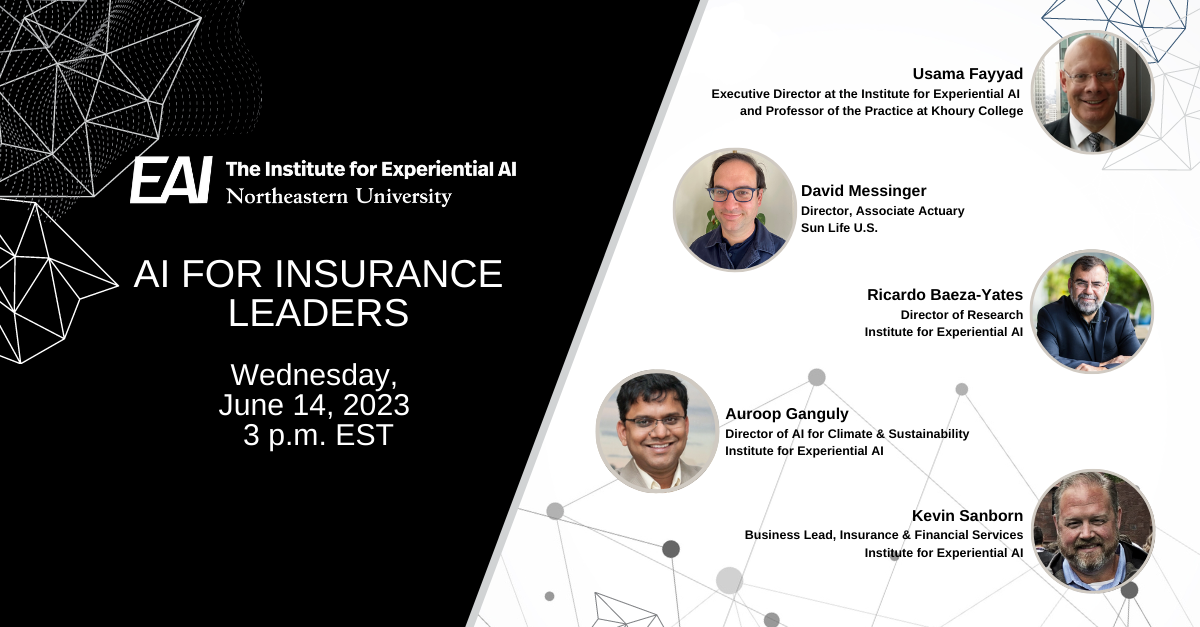 EAI The Institute for Experiential AI
Northeastern University

AI FOR INSURANCE LEADERS

Wednesday, June 14, 2023
3 p.m. EST

Usama Fayyad
Executive Director at the Institute for Experiential AI and Professor of the Practice at Khoury College

David Messinger
Director, Associate Actuary
Sun Life U.S.

Ricardo Baeza-Yates
Director of Research
Institute for Experiential AI

Auroop Ganguly
Director of AI for Climate & Sustainability
Institute for Experiential AI

Kevin Sanborn
Business Lead, Insurance & Financial Services
Institute for Experiential AI